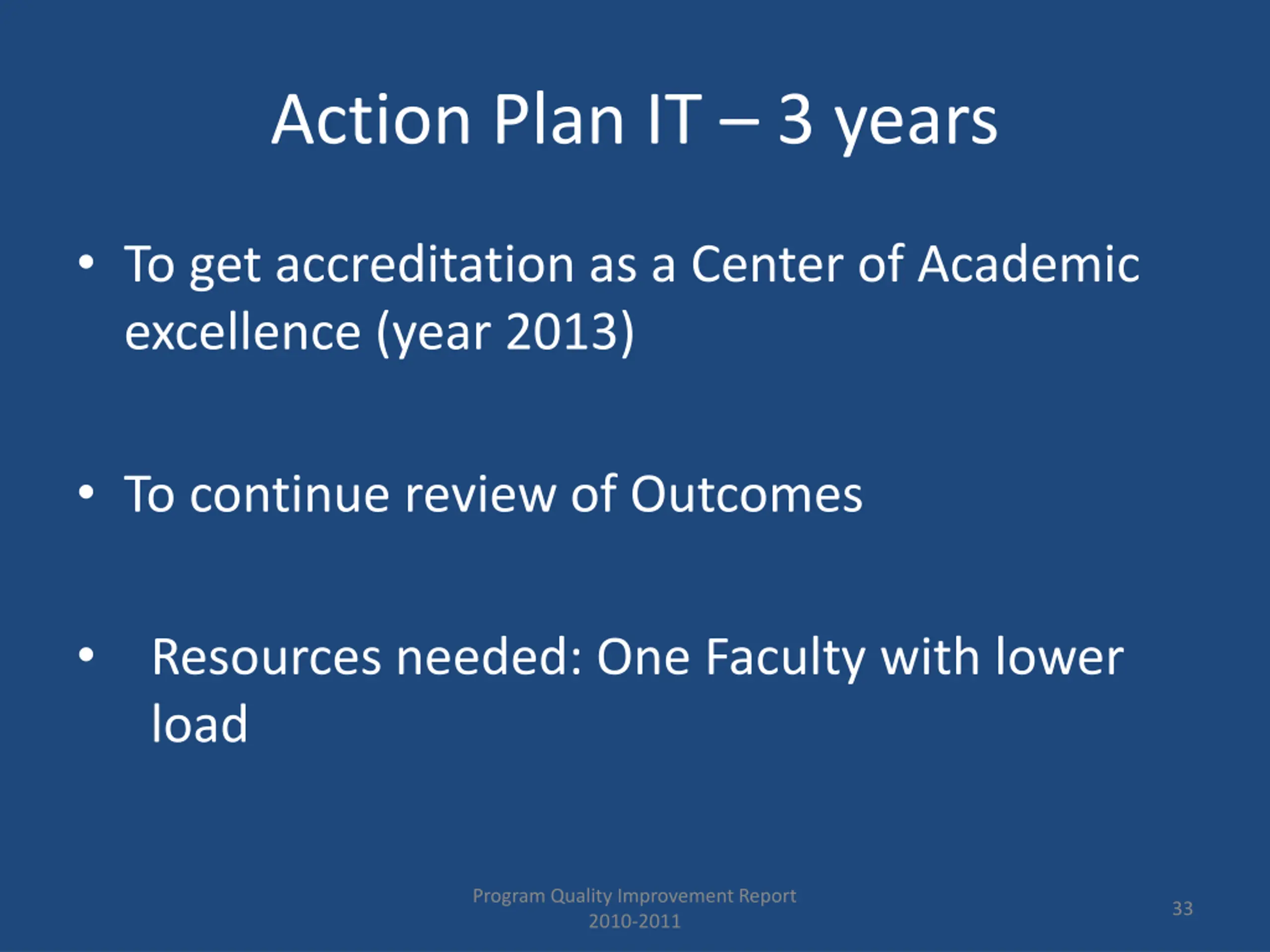 Action Plan IT – 3 years

• To get accreditation as a Center of Academic excellence (year 2013)

• To continue review of Outcomes

• Resources needed: One Faculty with lower load

Program Quality Improvement Report
2010-2011

33